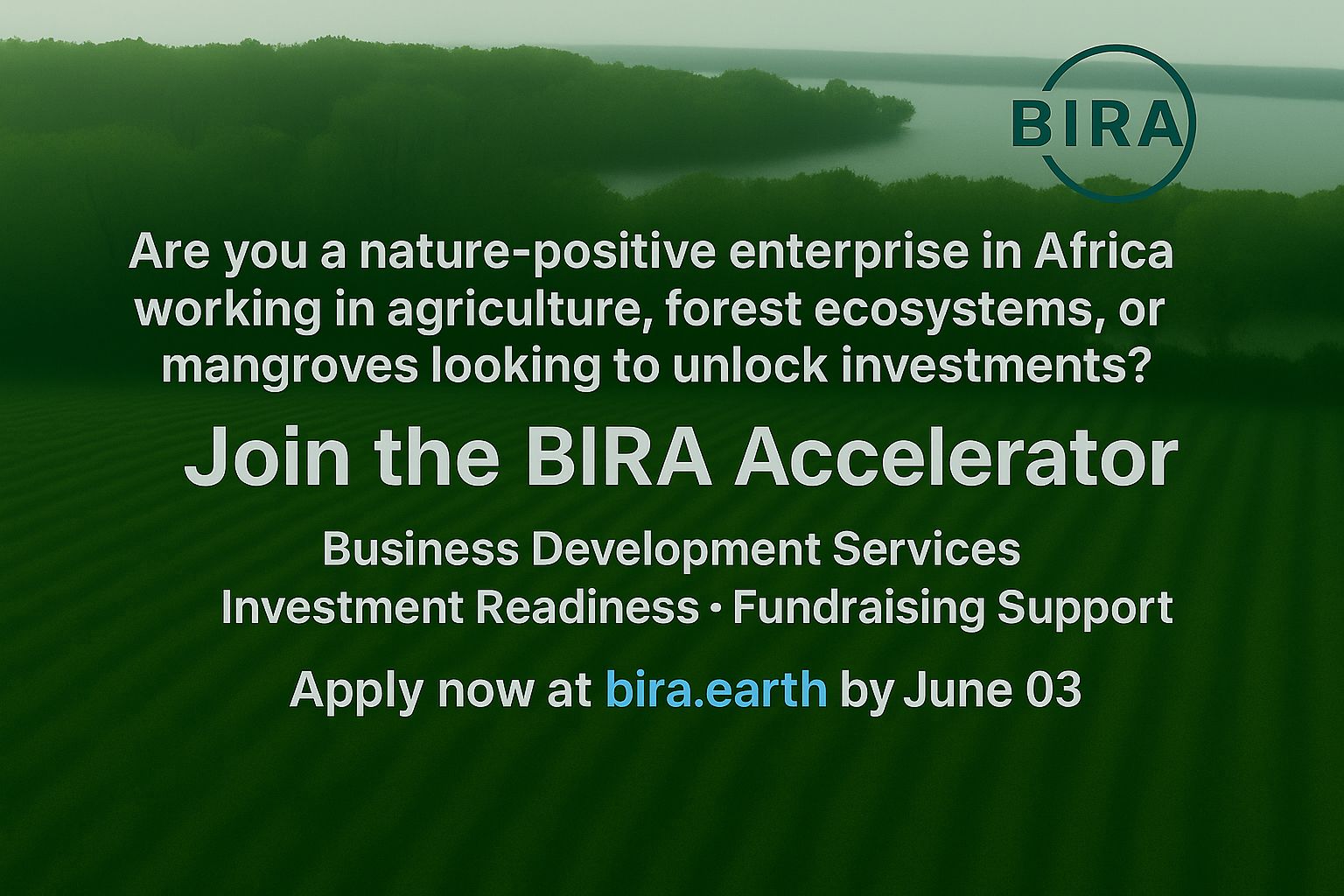 BIRA

Are you a nature-positive enterprise in Africa working in agriculture, forest ecosystems, or mangroves looking to unlock investments?

Join the BIRA Accelerator

Business Development Services
Investment Readiness • Fundraising Support

Apply now at bira.earth by June 03